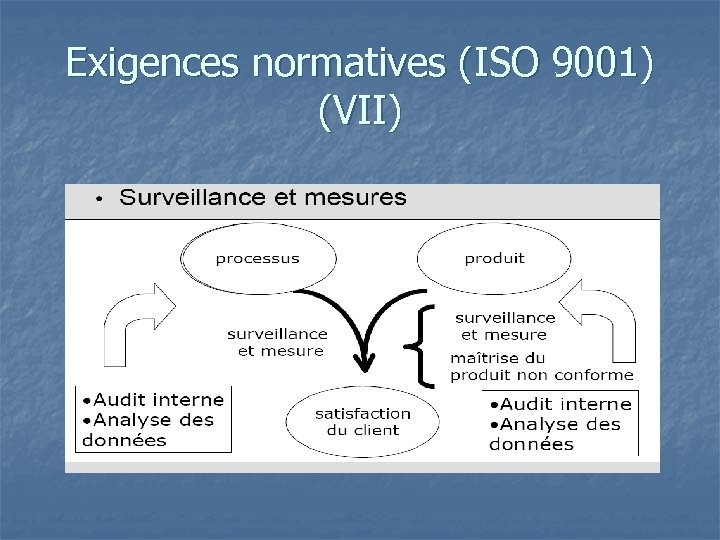 Exigences normatives (ISO 9001) (VII)

• Surveillance et mesures

processus

produit

surveillance et mesure

surveillance et mesure

maîtrise du produit non conforme

•Audit interne
•Analyse des données

satisfaction du client

•Audit interne
•Analyse des données